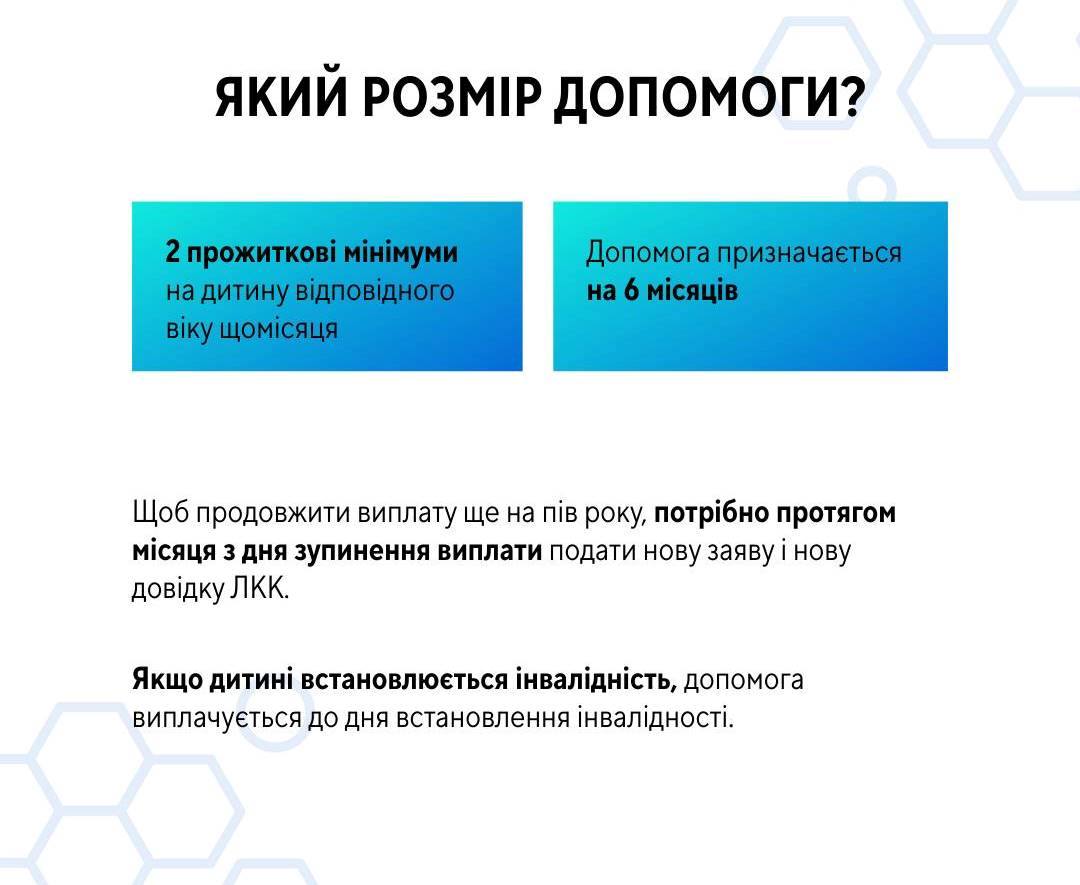 ЯКИЙ РОЗМІР ДОПОМОГИ?

2 прожиткові мінімуми на дитину відповідного віку щомісяця

Допомога призначається на 6 місяців

Щоб продовжити виплату ще на пів року, потрібно протягом місяця з дня зупинення виплати подати нову заяву і нову довідку ЛКК.

Якщо дитині встановлюється інвалідність, допомога виплачується до дня встановлення інвалідності.